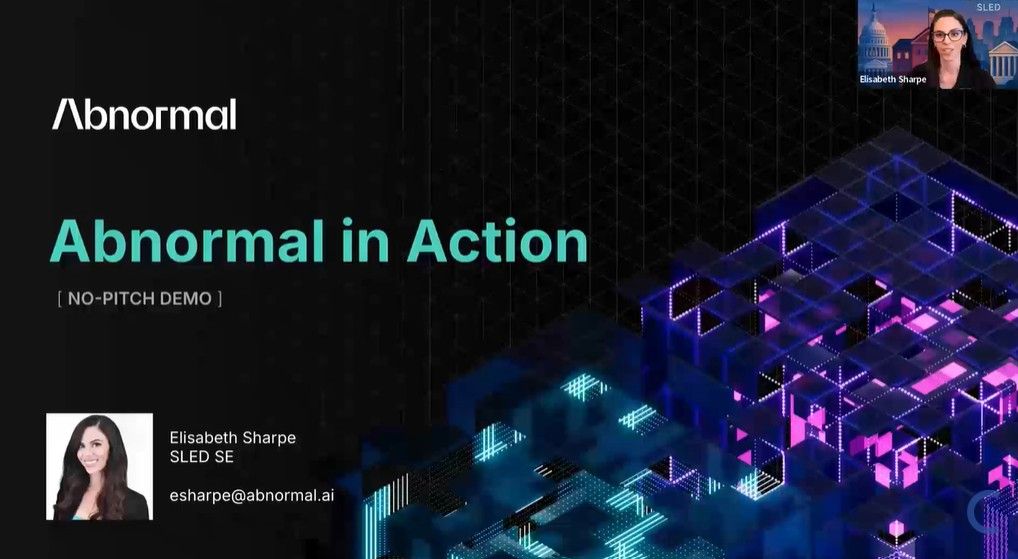 SLED

Elisabeth Sharpe

Abnormal

Abnormal in Action

[ NO-PITCH DEMO ]

Elisabeth Sharpe
SLED SE

esharpe@abnormal.ai